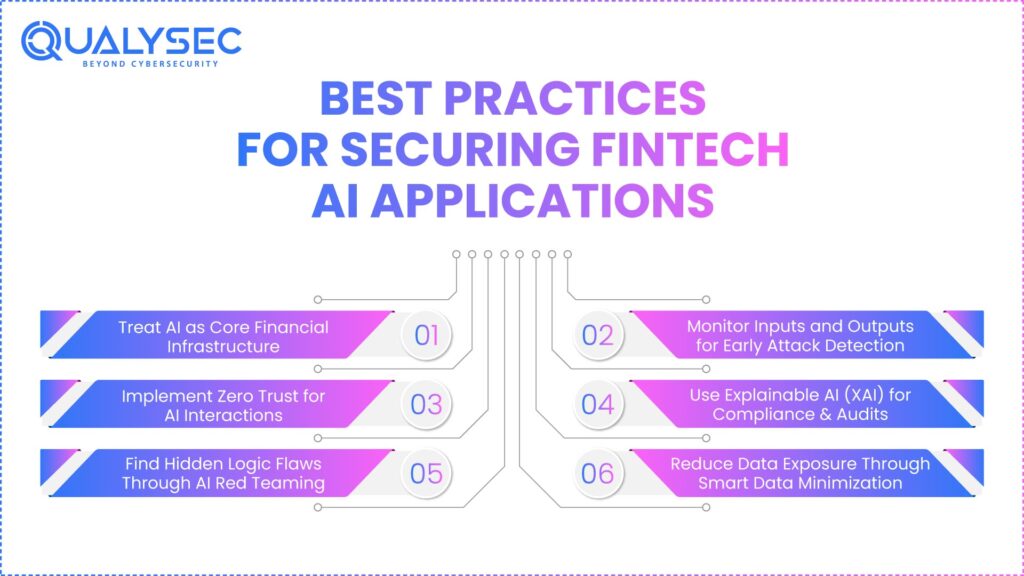 QUALYSEC
BEYOND CYBERSECURITY

BEST PRACTICES FOR SECURING FINTECH AI APPLICATIONS

Treat AI as Core Financial Infrastructure
01

02
Monitor Inputs and Outputs for Early Attack Detection

Implement Zero Trust for AI Interactions
03

04
Use Explainable AI (XAI) for Compliance & Audits

Find Hidden Logic Flaws Through AI Red Teaming
05

06
Reduce Data Exposure Through Smart Data Minimization